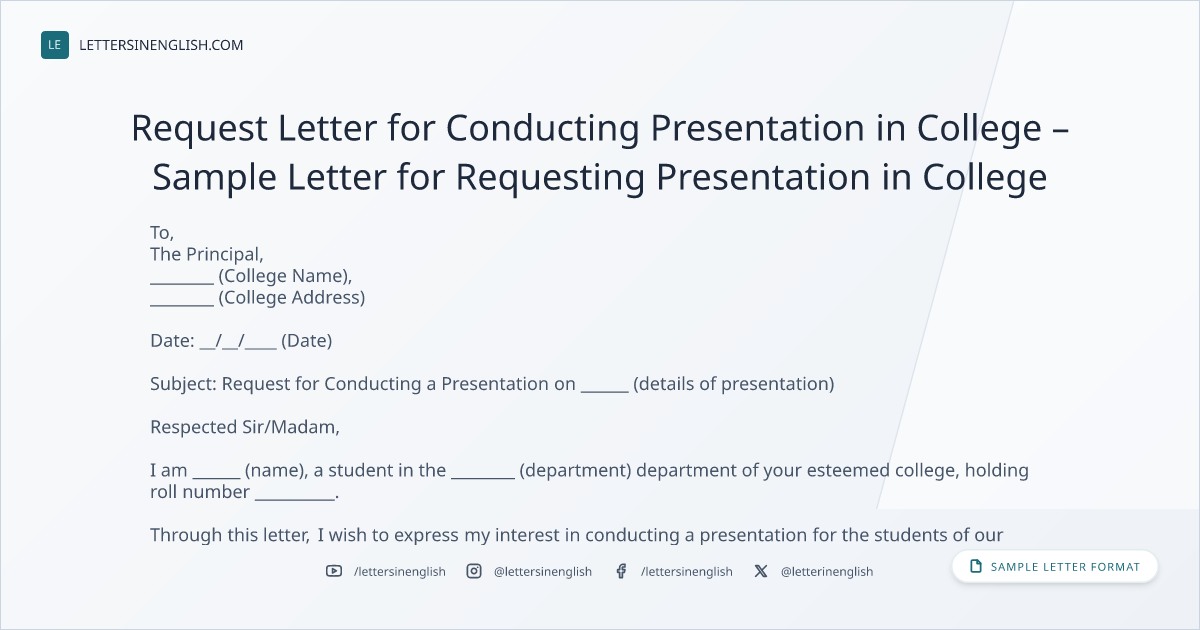 LE LETTERSINENGLISH.COM

Request Letter for Conducting Presentation in College – Sample Letter for Requesting Presentation in College

To,
The Principal,
________ (College Name),
________ (College Address)

Date: __/__/____ (Date)

Subject: Request for Conducting a Presentation on ______ (details of presentation)

Respected Sir/Madam,

I am ______ (name), a student in the ________ (department) department of your esteemed college, holding roll number __________.

Through this letter, I wish to express my interest in conducting a presentation for the students of our

/lettersinenglish @lettersinenglish /lettersinenglish @letterinenglish

SAMPLE LETTER FORMAT